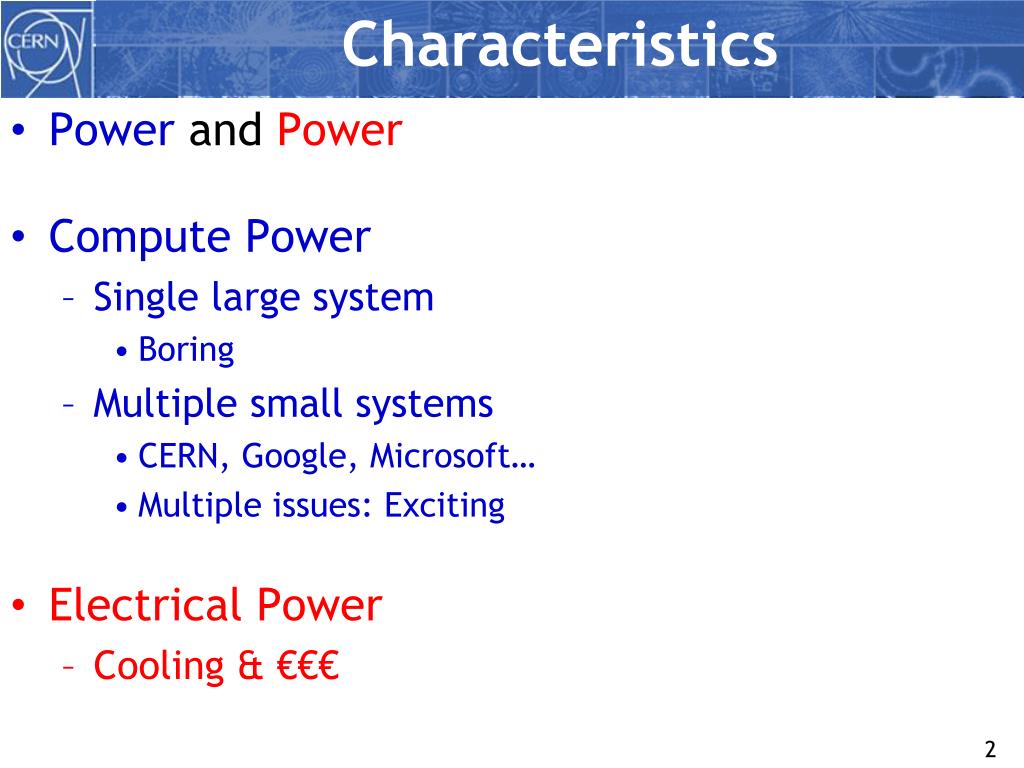 CERN

Characteristics

• Power and Power

• Compute Power
– Single large system
• Boring
– Multiple small systems
• CERN, Google, Microsoft…
• Multiple issues: Exciting

• Electrical Power
– Cooling & €€€

2